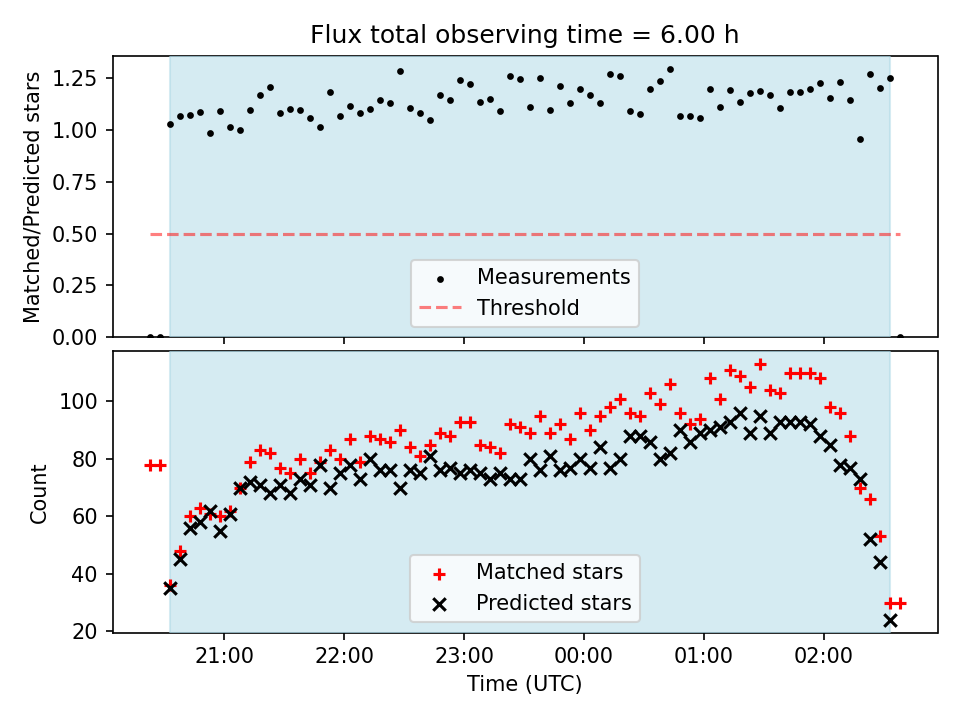 Flux total observing time = 6.00 h

Matched/Predicted stars

1.25
1.00
0.75
0.50
0.25
0.00

Measurements
Threshold

Count

100
80
60
40
20

Matched stars
Predicted stars

21:00
22:00
23:00
00:00
01:00
02:00

Time (UTC)